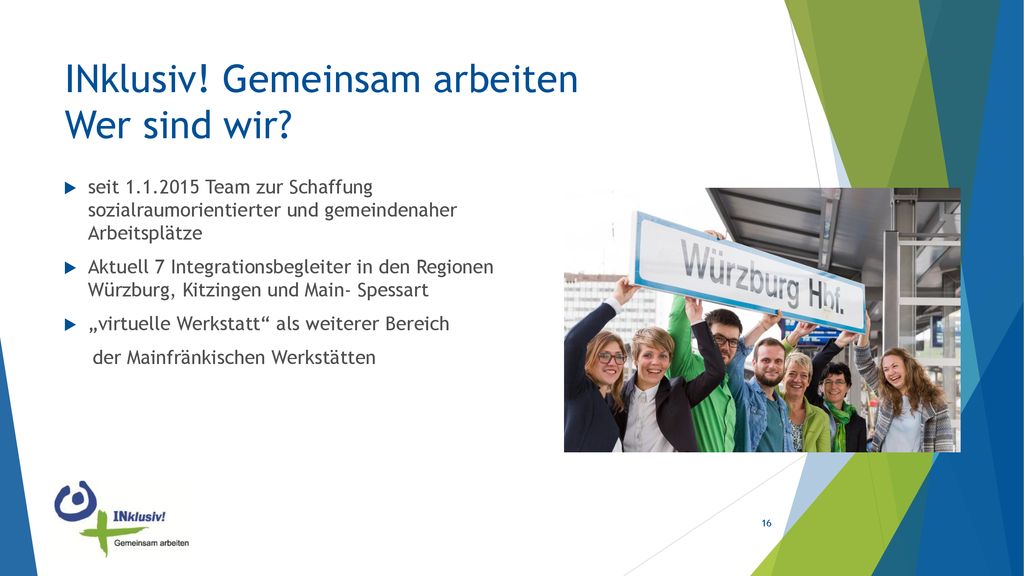 INklusiv! Gemeinsam arbeiten
Wer sind wir?

seit 1.1.2015 Team zur Schaffung sozialraumorientierter und gemeindenaher Arbeitsplätze

Aktuell 7 Integrationsbegleiter in den Regionen Würzburg, Kitzingen und Main- Spessart

„virtuelle Werkstatt“ als weiterer Bereich der Mainfränkischen Werkstätten

Würzburg Hbf.

INklusiv!
Gemeinsam arbeiten

16